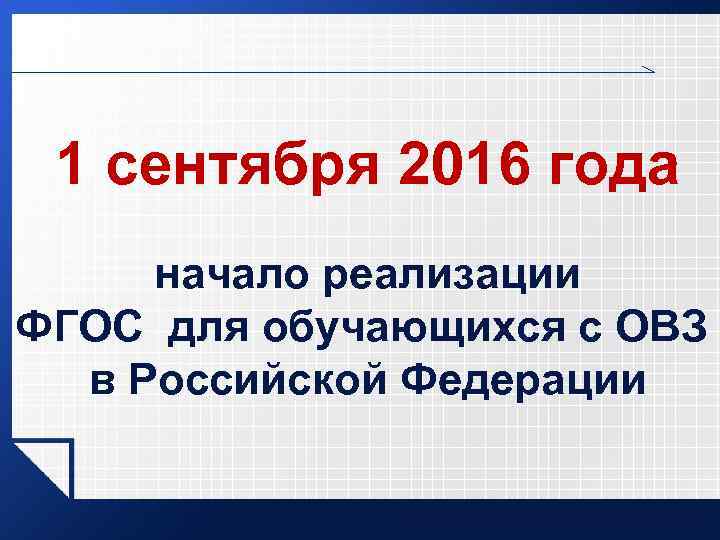 1 сентября 2016 года

начало реализации ФГОС для обучающихся с ОВЗ в Российской Федерации